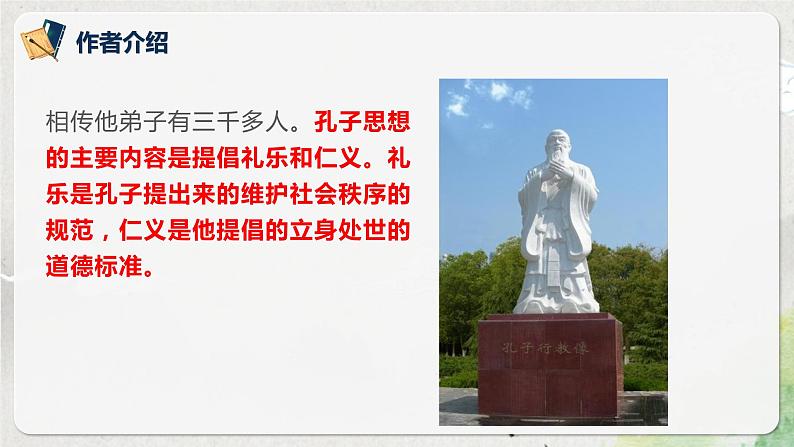 作者介绍

相传他弟子有三千多人。孔子思想的主要内容是提倡礼乐和仁义。礼乐是孔子提出来的维护社会秩序的规范，仁义是他提倡的立身处世的道德标准。

孔子行教像